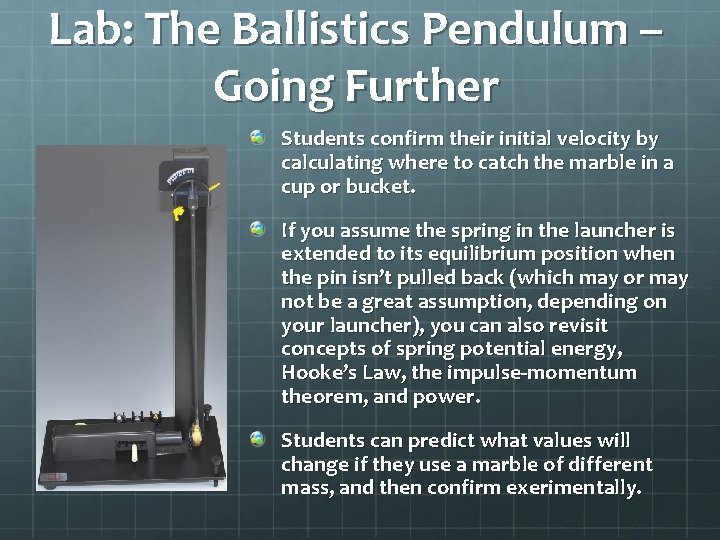 Lab: The Ballistics Pendulum – Going Further

Students confirm their initial velocity by calculating where to catch the marble in a cup or bucket.

If you assume the spring in the launcher is extended to its equilibrium position when the pin isn't pulled back (which may or may not be a great assumption, depending on your launcher), you can also revisit concepts of spring potential energy, Hooke's Law, the impulse-momentum theorem, and power.

Students can predict what values will change if they use a marble of different mass, and then confirm exerimentally.